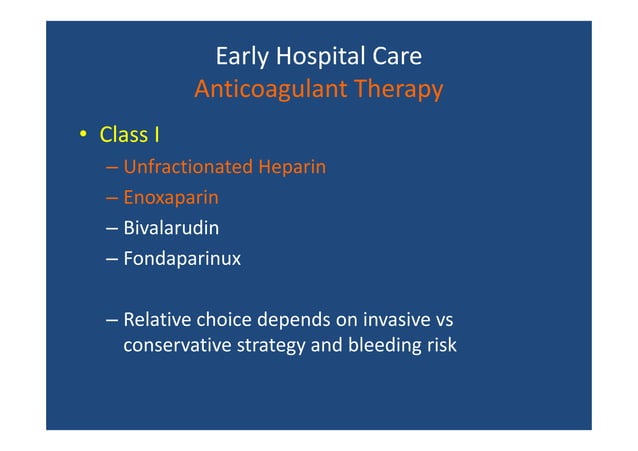 Early Hospital Care
Anticoagulant Therapy

• Class I
– Unfractionated Heparin
– Enoxaparin
– Bivalarudin
– Fondaparinux

– Relative choice depends on invasive vs conservative strategy and bleeding risk